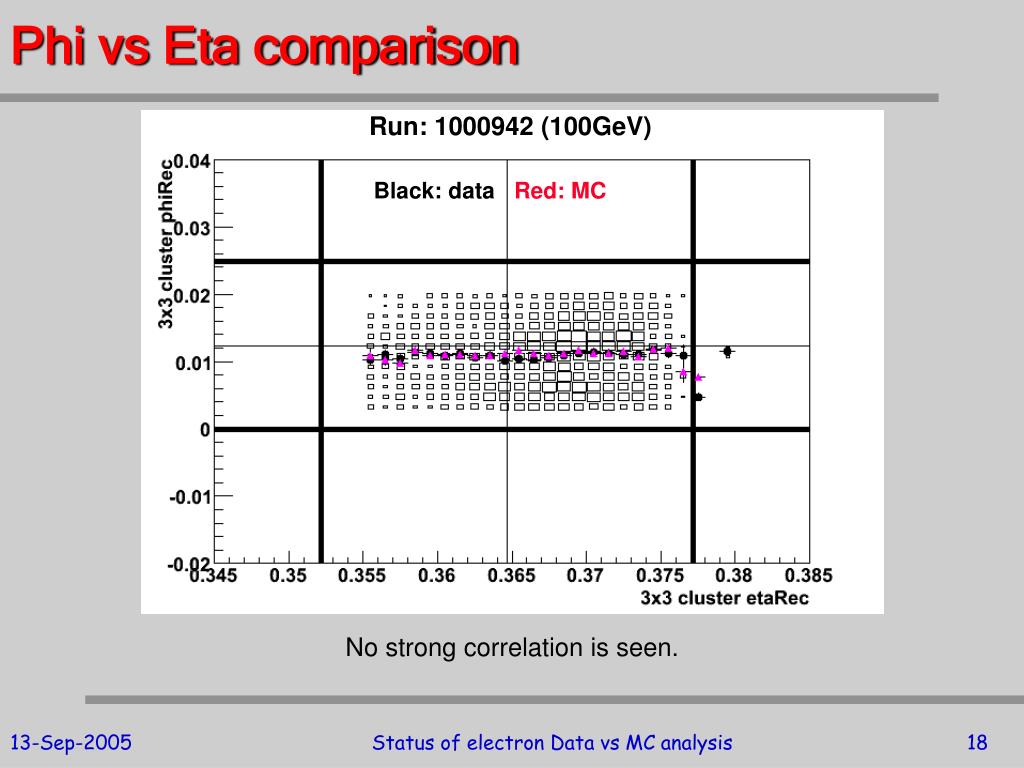 Phi vs Eta comparison

Run: 1000942 (100GeV)

Black: data Red: MC

3x3 cluster phiRec

0.04
0.03
0.02
0.01
0
-0.01
-0.02

0.345 0.35 0.355 0.36 0.365 0.37 0.375 0.38 0.385

3x3 cluster etaRec

No strong correlation is seen.

13-Sep-2005 Status of electron Data vs MC analysis 18